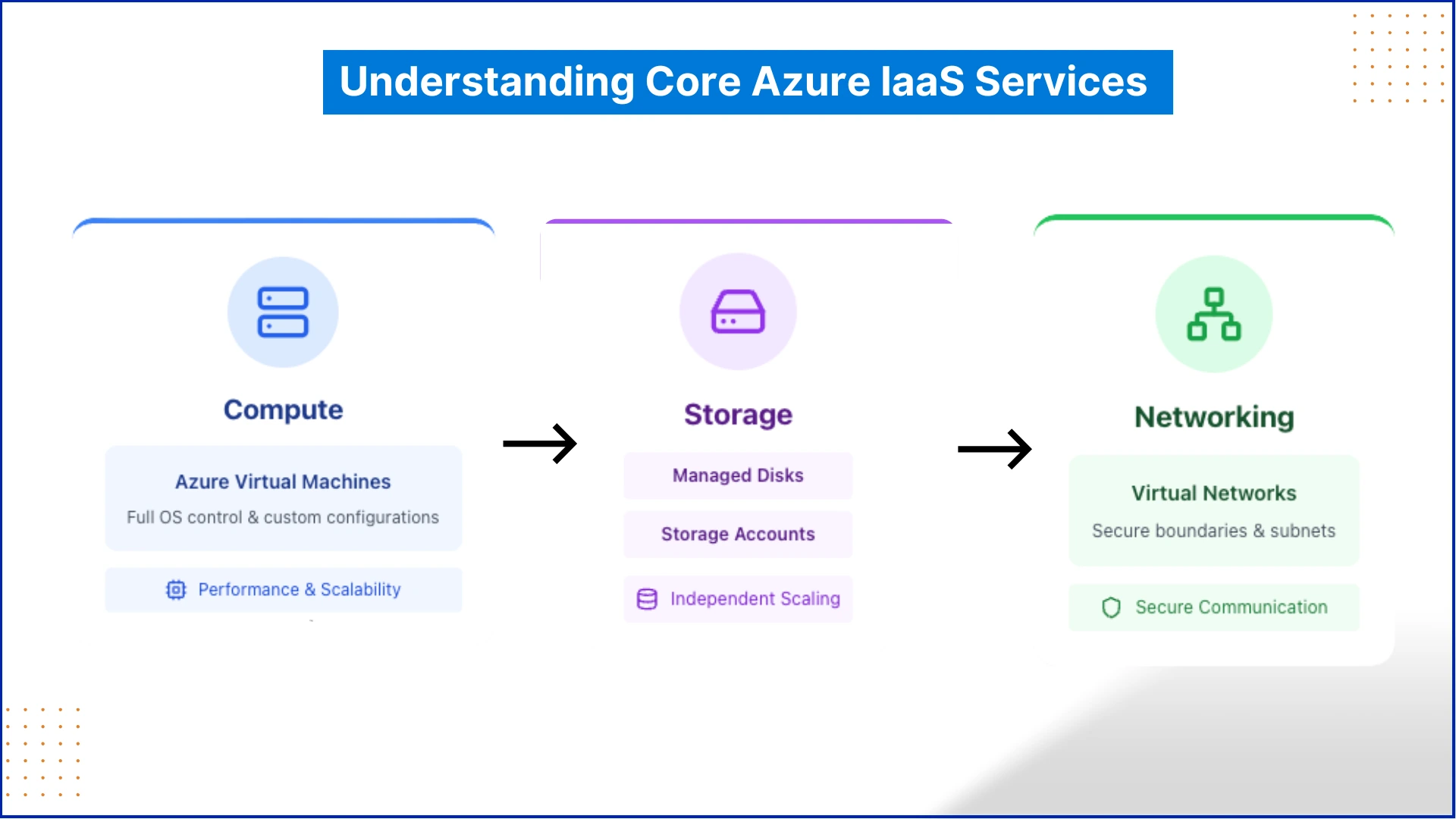 Understanding Core Azure IaaS Services

Compute

Azure Virtual Machines

Full OS control & custom configurations

Performance & Scalability

Storage

Managed Disks

Storage Accounts

Independent Scaling

Networking

Virtual Networks

Secure boundaries & subnets

Secure Communication